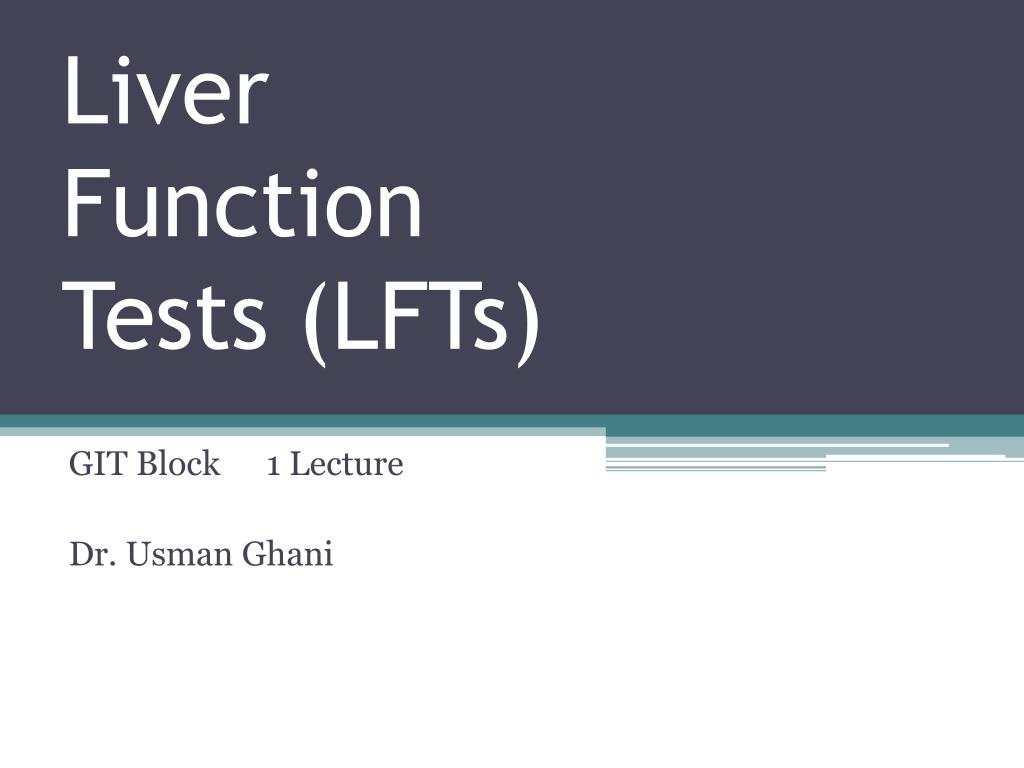 Liver Function Tests (LFTs)

GIT Block 1 Lecture

Dr. Usman Ghani